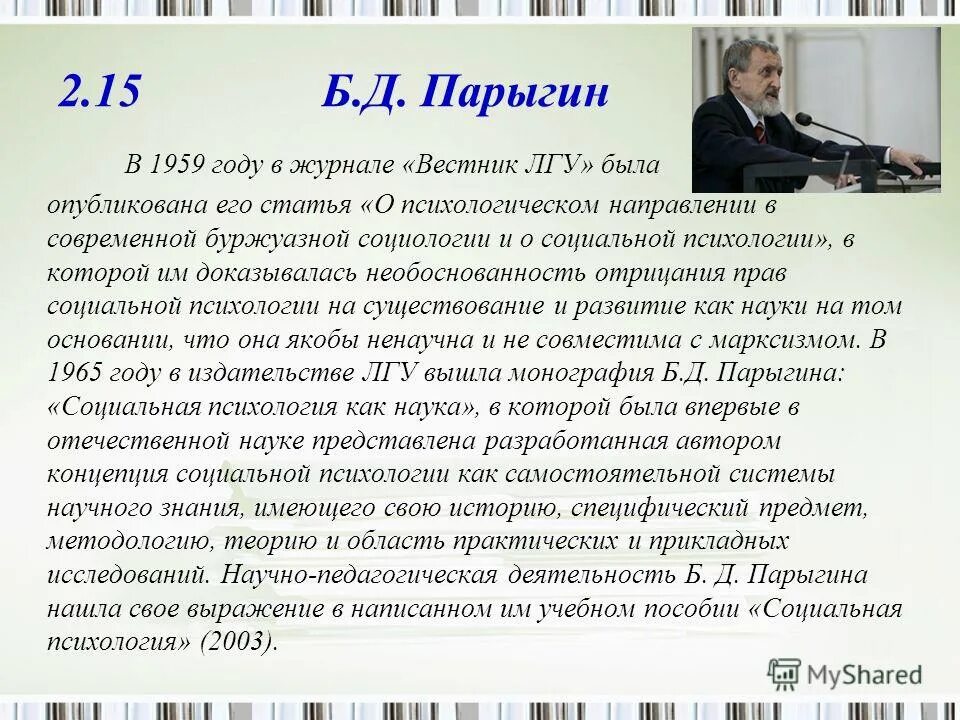 2.15 Б.Д. Парыгин

В 1959 году в журнале «Вестник ЛГУ» была опубликована его статья «О психологическом направлении в современной буржуазной социологии и о социальной психологии», в которой им доказывалась необоснованность отрицания прав социальной психологии на существование и развитие как науки на том основании, что она якобы ненаучна и не совместима с марксизмом. В 1965 году в издательстве ЛГУ вышла монография Б.Д. Парыгина: «Социальная психология как наука», в которой была впервые в отечественной науке представлена разработанная автором концепция социальной психологии как самостоятельной системы научного знания, имеющего свою историю, специфический предмет, методологию, теорию и область практических и прикладных исследований. Научно-педагогическая деятельность Б. Д. Парыгина нашла свое выражение в написанном им учебном пособии «Социальная психология» (2003).

MyShared